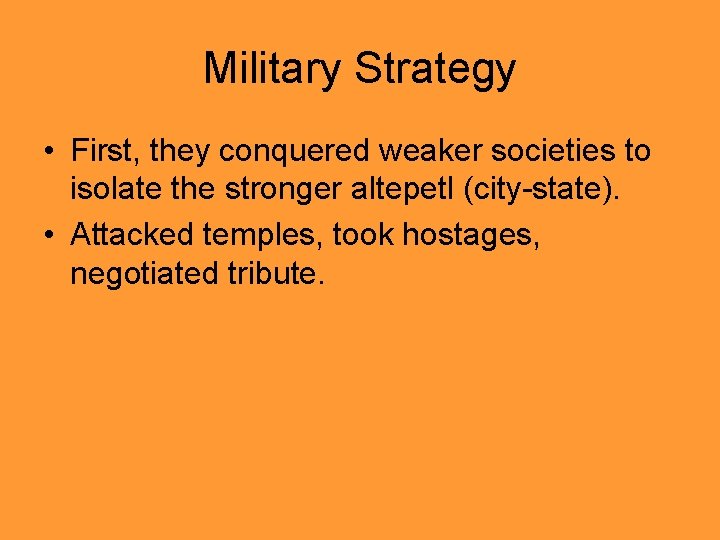 Military Strategy

• First, they conquered weaker societies to isolate the stronger altepetl (city-state).
• Attacked temples, took hostages, negotiated tribute.